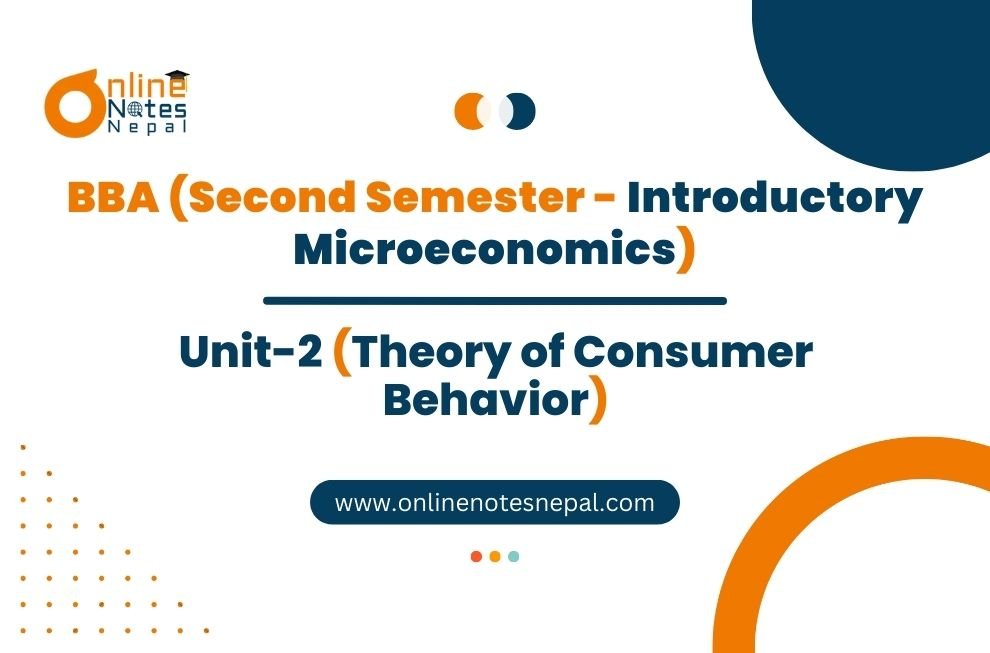 Online Notes Nepal

BBA (Second Semester - Introductory Microeconomics)

Unit-2 (Theory of Consumer Behavior)

www.onlinenotesnepal.com